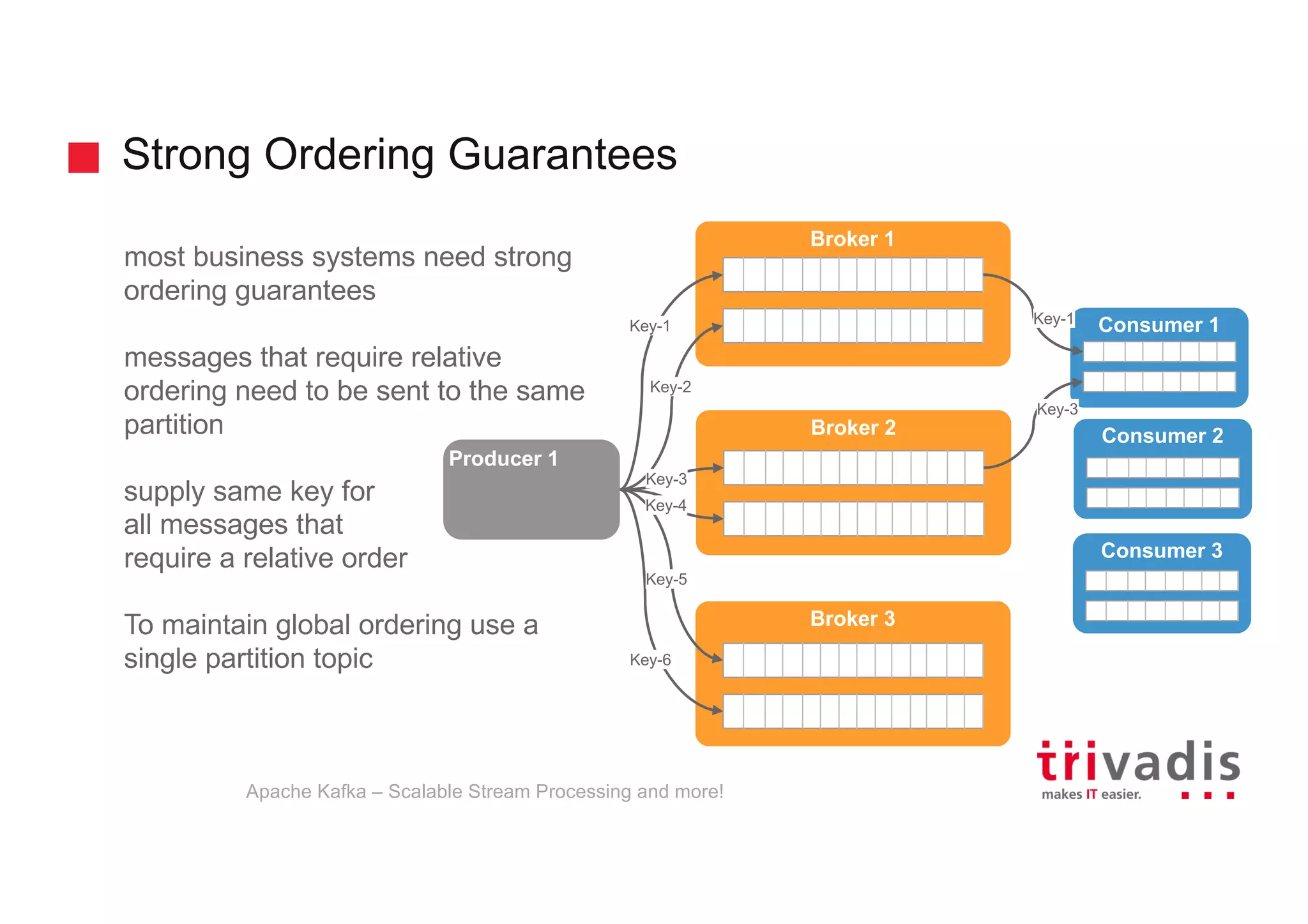 Strong Ordering Guarantees

most business systems need strong ordering guarantees

messages that require relative ordering need to be sent to the same partition

supply same key for all messages that require a relative order

To maintain global ordering use a single partition topic

Producer 1

Key-1

Key-2

Key-3

Key-4

Key-5

Key-6

Broker 1

Broker 2

Broker 3

Key-1

Key-3

Consumer 1

Consumer 2

Consumer 3

Apache Kafka – Scalable Stream Processing and more!

trivadis
makes IT easier.